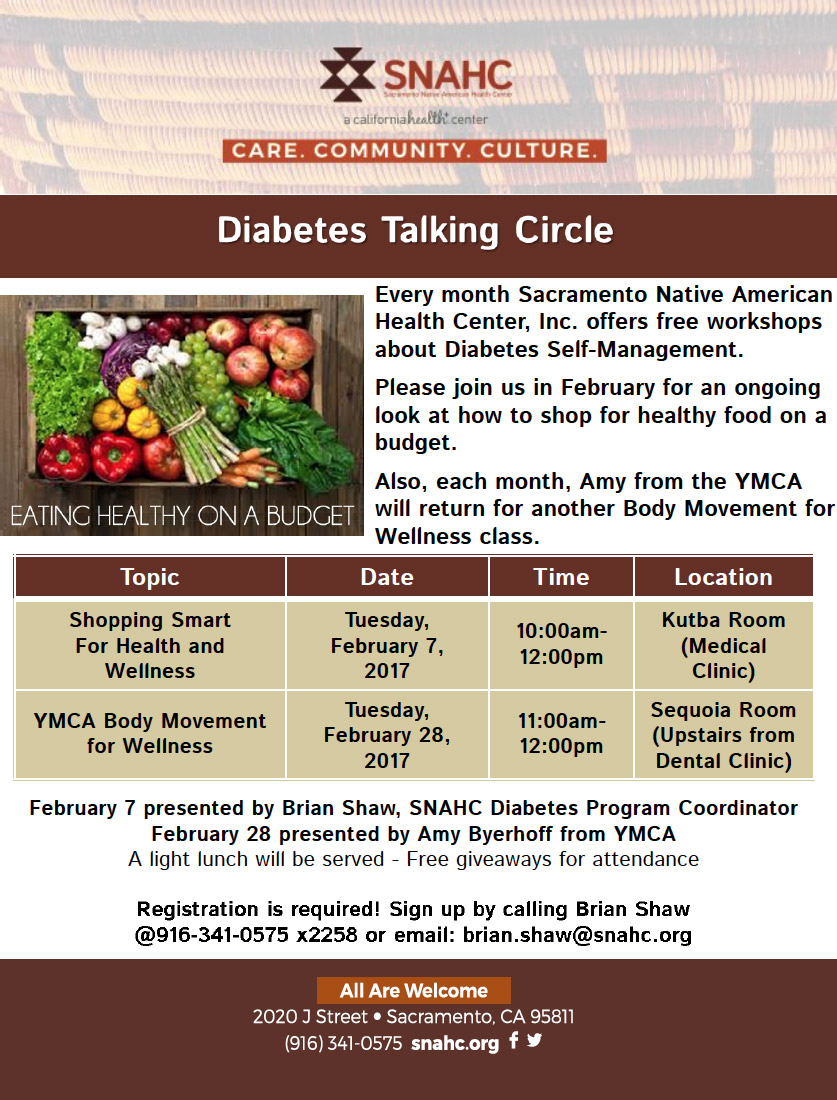 SNAHC
Sacramento Native American Health Center
a californiahealth+ center
CARE. COMMUNITY. CULTURE.

Diabetes Talking Circle

EATING HEALTHY ON A BUDGET

Every month Sacramento Native American Health Center, Inc. offers free workshops about Diabetes Self-Management.

Please join us in February for an ongoing look at how to shop for healthy food on a budget.

Also, each month, Amy from the YMCA will return for another Body Movement for Wellness class.

| Topic | Date | Time | Location |
|---|---|---|---|
| Shopping Smart For Health and Wellness | Tuesday, February 7, 2017 | 10:00am-12:00pm | Kutba Room (Medical Clinic) |
| YMCA Body Movement for Wellness | Tuesday, February 28, 2017 | 11:00am-12:00pm | Sequoia Room (Upstairs from Dental Clinic) |

February 7 presented by Brian Shaw, SNAHC Diabetes Program Coordinator
February 28 presented by Amy Byerhoff from YMCA
A light lunch will be served - Free giveaways for attendance

Registration is required! Sign up by calling Brian Shaw @916-341-0575 x2258 or email: brian.shaw@snahc.org

All Are Welcome
2020 J Street • Sacramento, CA 95811
(916) 341-0575 snahc.org